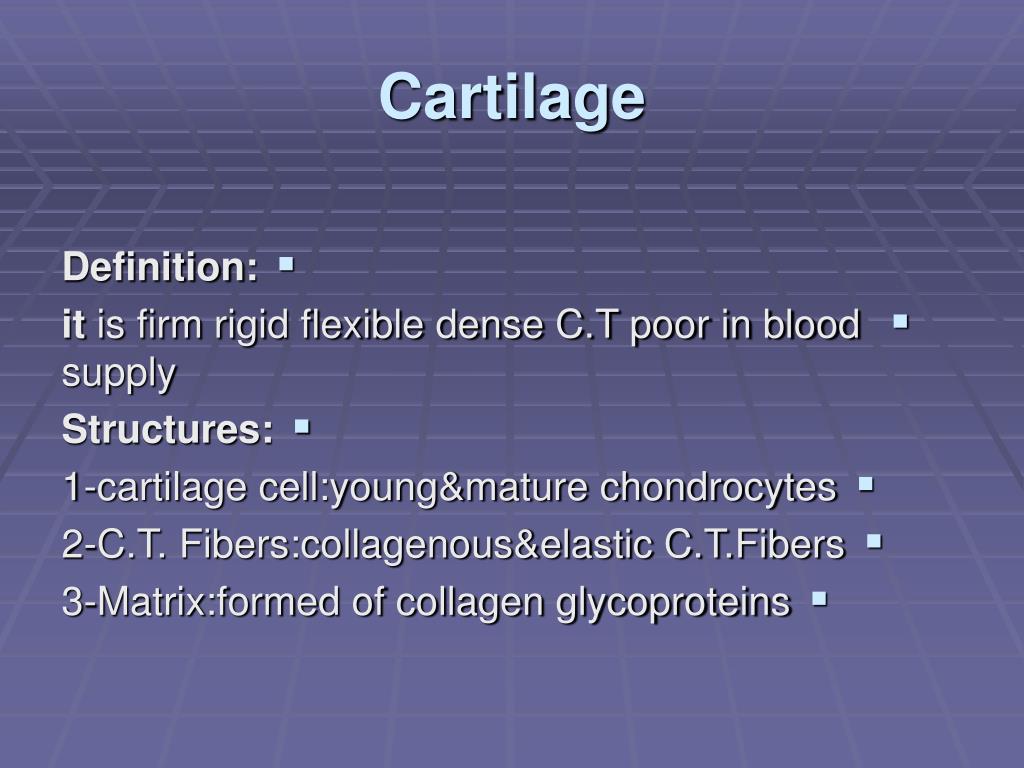 Cartilage

Definition:

it is firm rigid flexible dense C.T poor in blood supply

Structures:

1-cartilage cell:young&mature chondrocytes

2-C.T. Fibers:collagenous&elastic C.T.Fibers

3-Matrix:formed of collagen glycoproteins